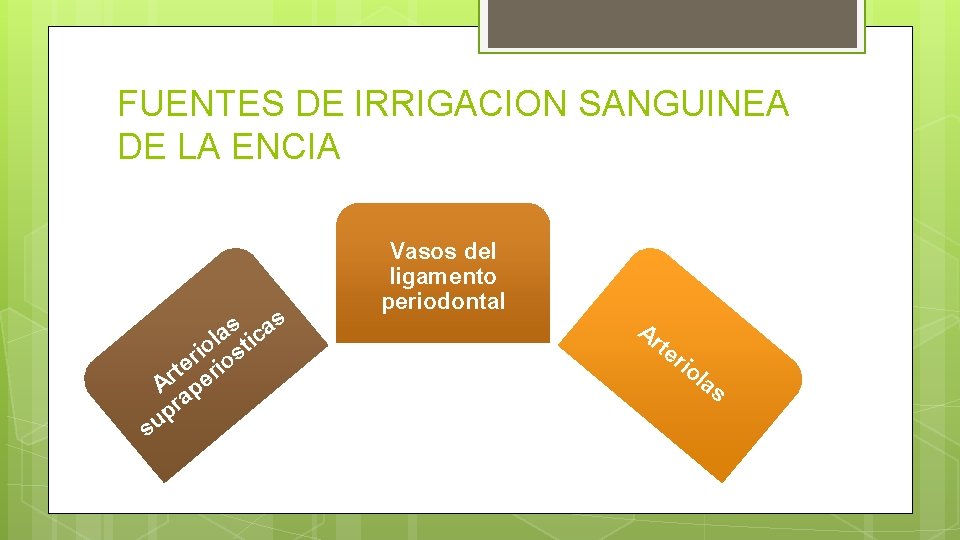 FUENTES DE IRRIGACION SANGUINEA DE LA ENCIA

Arteriolas supraperiosticas

Vasos del ligamento periodontal

Arteriolas